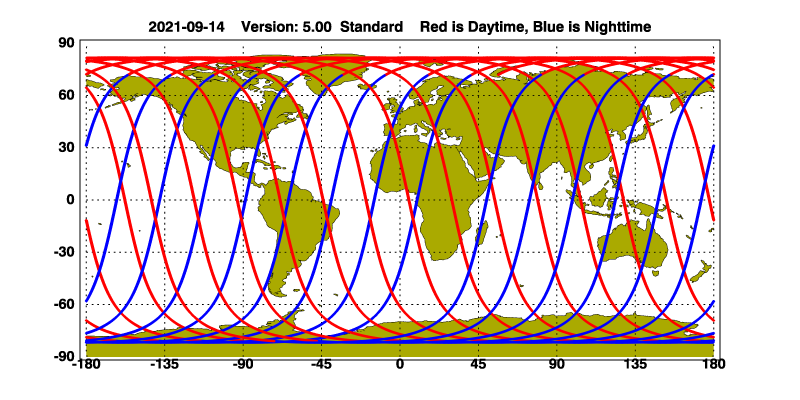 2021-09-14 Version: 5.00 Standard Red is Daytime, Blue is Nighttime

90
60
30
0
-30
-60
-90

-180 -135 -90 -45 0 45 90 135 180